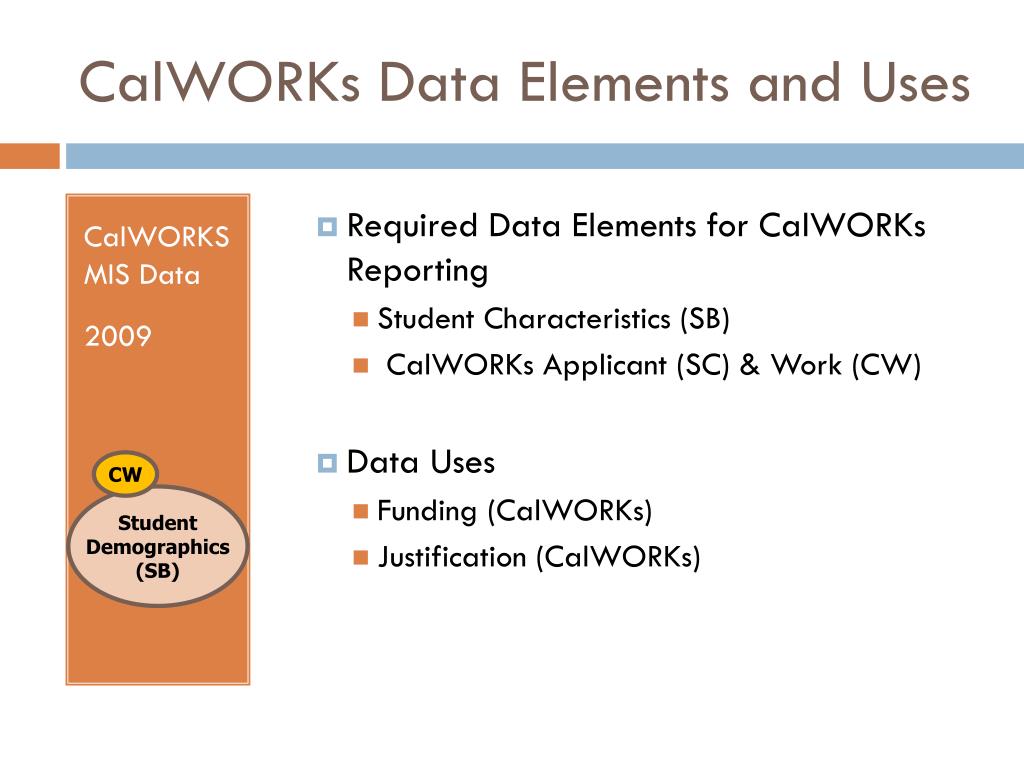 CalWORKs Data Elements and Uses

CalWORKS MIS Data

2009

CW

Student Demographics (SB)

Required Data Elements for CalWORKs Reporting
Student Characteristics (SB)
CalWORKs Applicant (SC) & Work (CW)

Data Uses
Funding (CalWORKs)
Justification (CalWORKs)